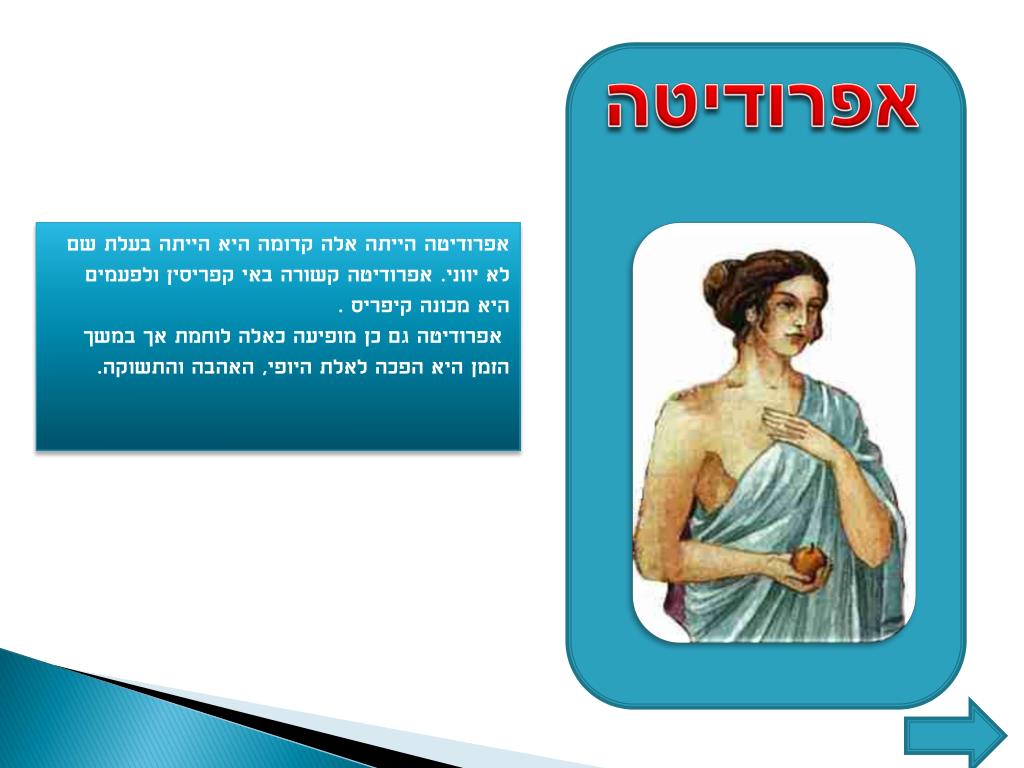 אפרודיטה

אפרודיטה הייתה אלה קדומה היא הייתה בעלת שם לא יווני. אפרודיטה קשורה באי קפריסין ולפעמים היא מכונה קיפריס .
אפרודיטה גם כן מופיעה כאלה לוחמת אך במשך הזמן היא הפכה לאלת היופי, האהבה והתשוקה.